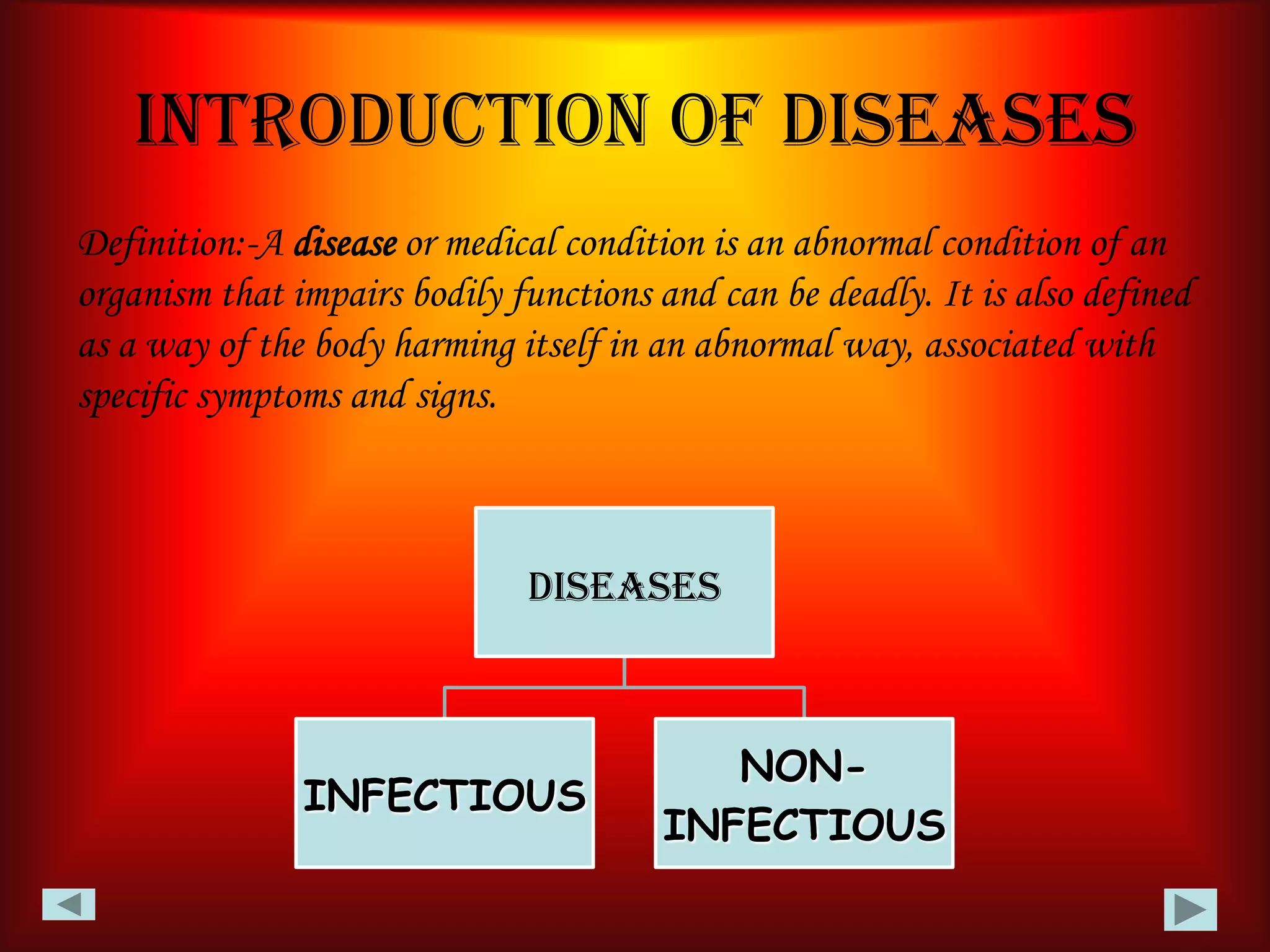 INTRODUCTION OF DISEASES

Definition:-A disease or medical condition is an abnormal condition of an organism that impairs bodily functions and can be deadly. It is also defined as a way of the body harming itself in an abnormal way, associated with specific symptoms and signs.

DISEASES

INFECTIOUS

NON-INFECTIOUS